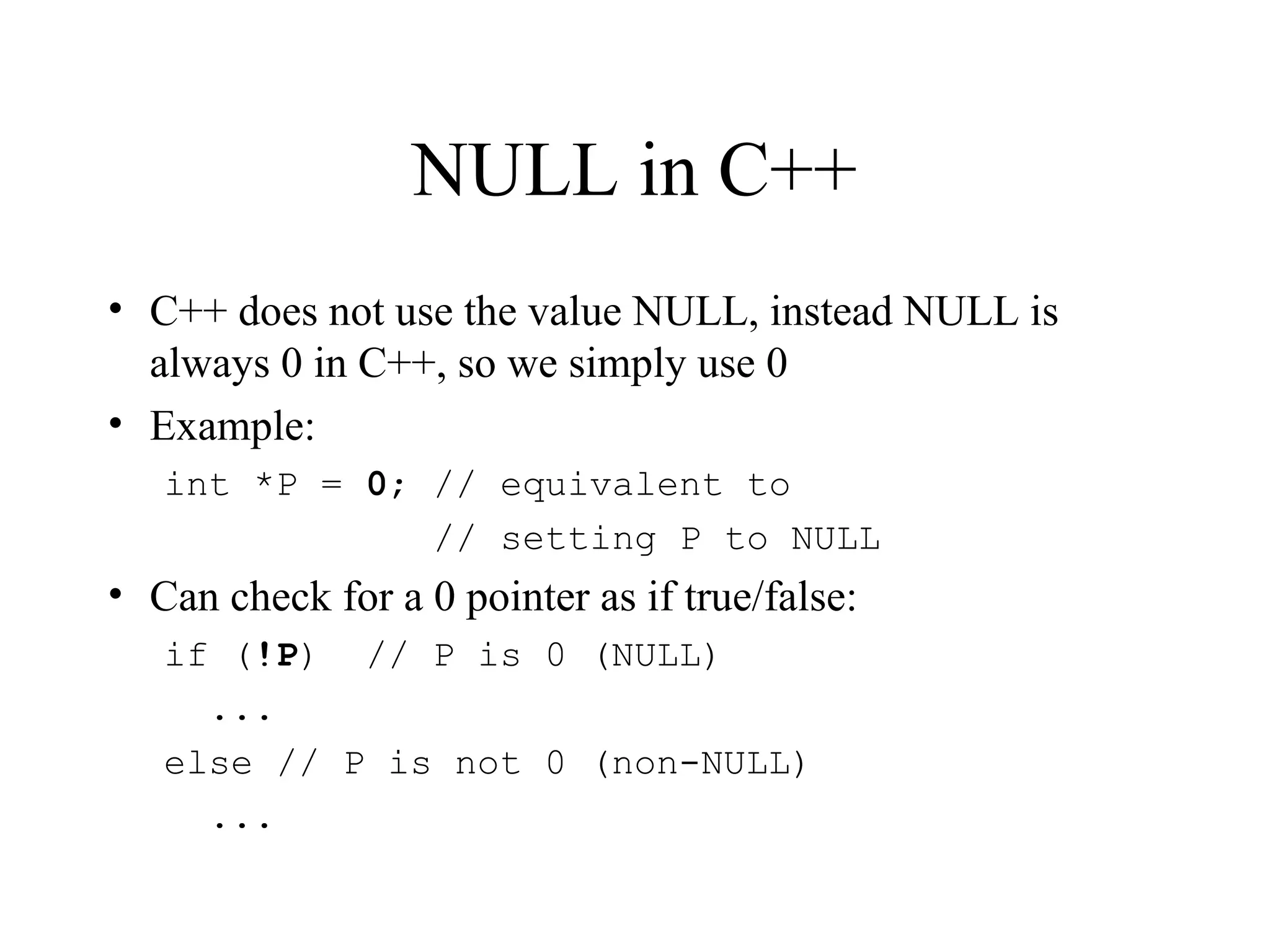 NULL in C++

• C++ does not use the value NULL, instead NULL is always 0 in C++, so we simply use 0

• Example:

int *P = 0; // equivalent to
            // setting P to NULL

• Can check for a 0 pointer as if true/false:

if (!P)  // P is 0 (NULL)
  ...
else // P is not 0 (non-NULL)
  ...